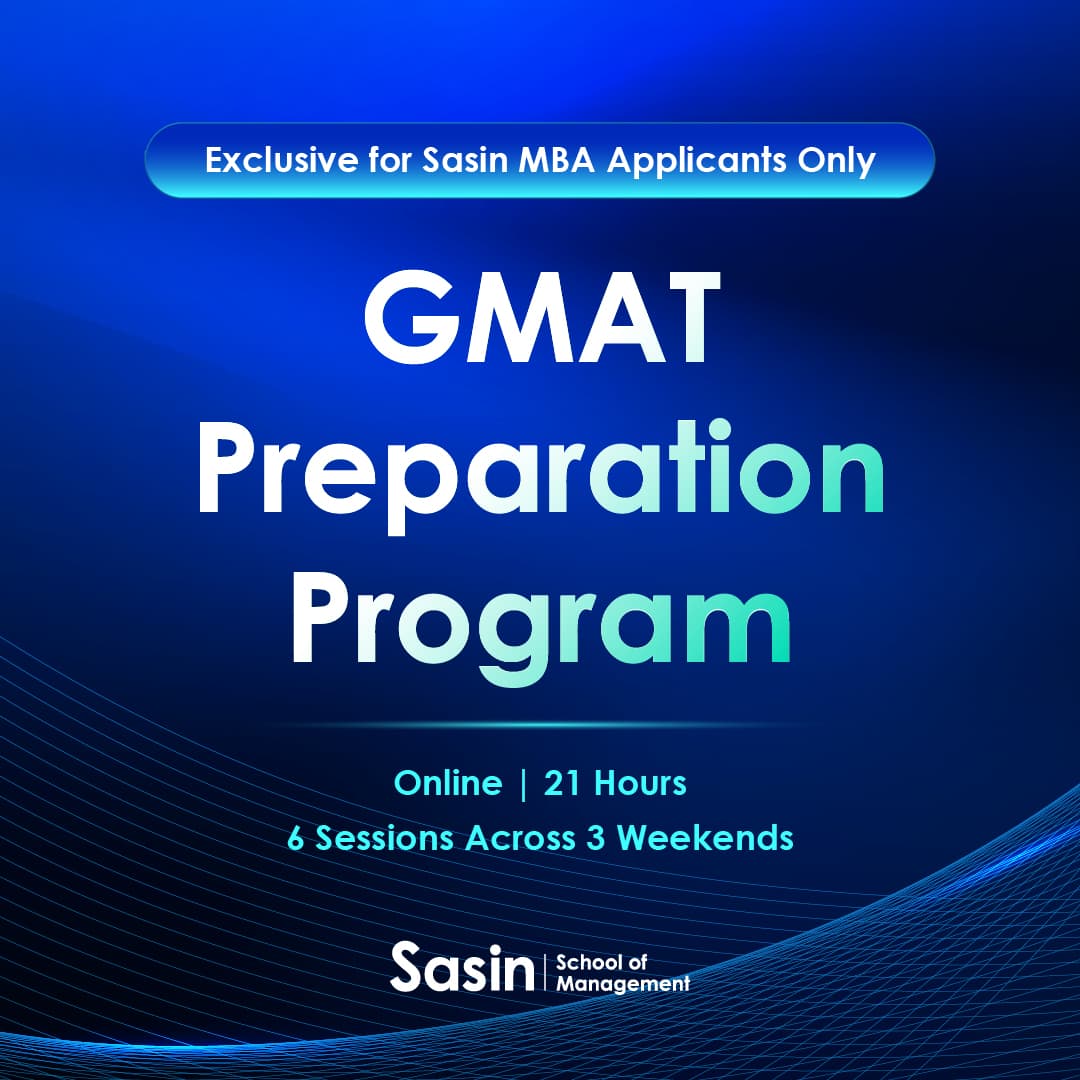 Exclusive for Sasin MBA Applicants Only

GMAT Preparation Program

Online | 21 Hours
6 Sessions Across 3 Weekends

Sasin | School of Management